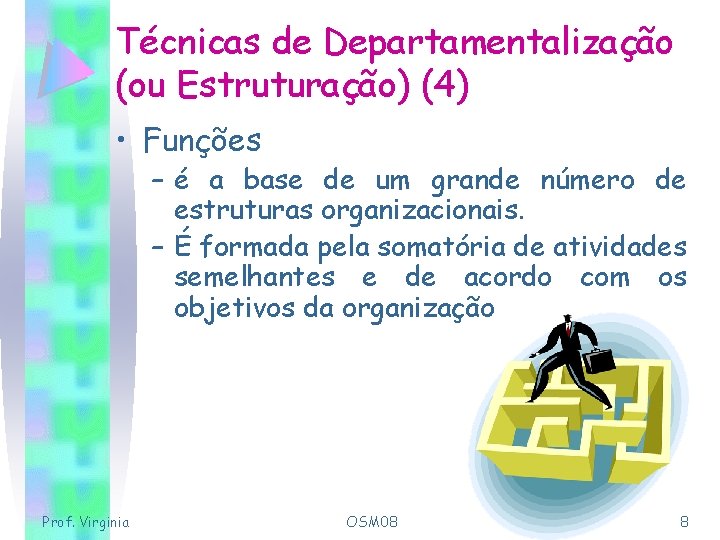 Técnicas de Departamentalização (ou Estruturação) (4)

• Funções

– é a base de um grande número de estruturas organizacionais.

– É formada pela somatória de atividades semelhantes e de acordo com os objetivos da organização

Prof. Virginia

OSM08

8